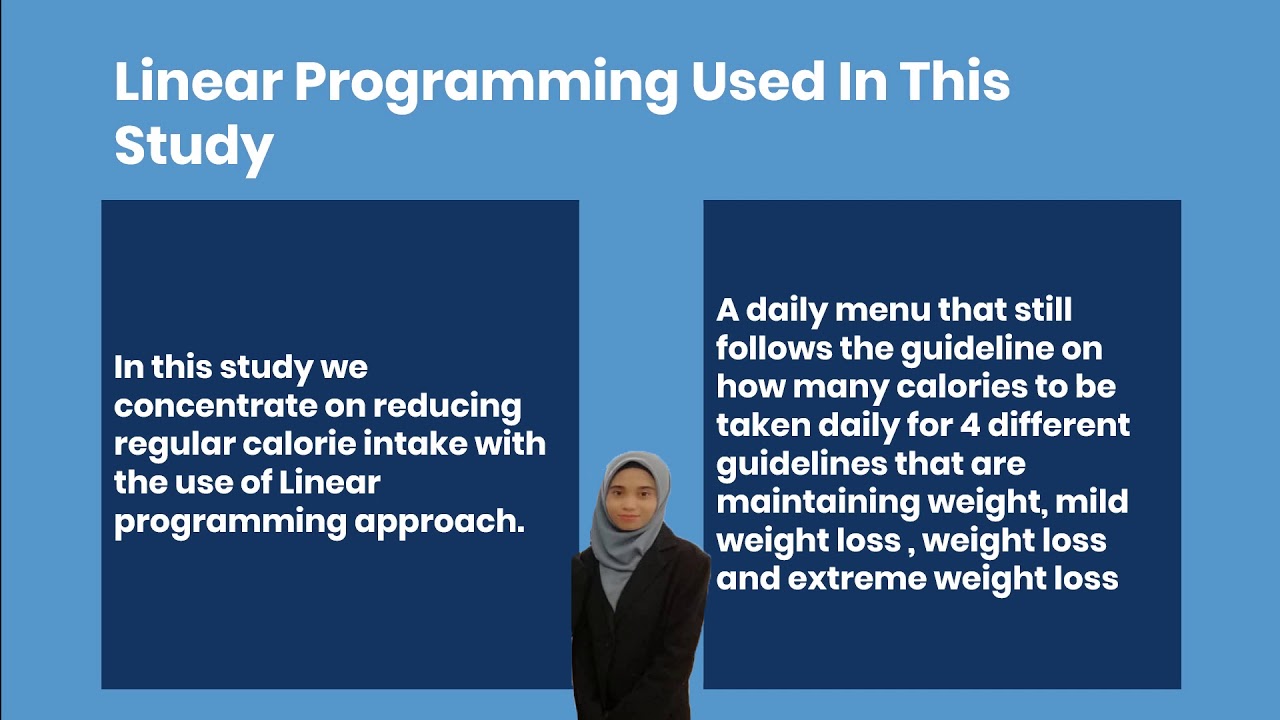 Linear Programming Used In This Study

In this study we concentrate on reducing regular calorie intake with the use of Linear programming approach.

A daily menu that still follows the guideline on how many calories to be taken daily for 4 different guidelines that are maintaining weight, mild weight loss , weight loss and extreme weight loss